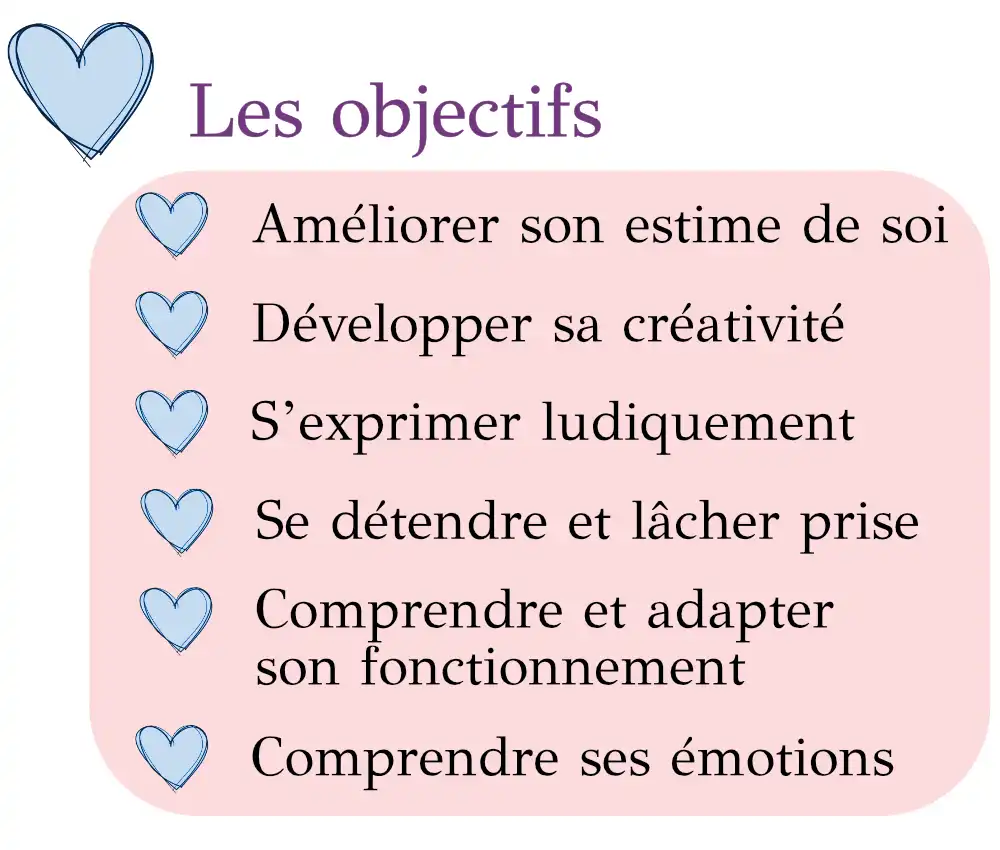 Les objectifs

Améliorer son estime de soi

Développer sa créativité

S’exprimer ludiquement

Se détendre et lâcher prise

Comprendre et adapter son fonctionnement

Comprendre ses émotions